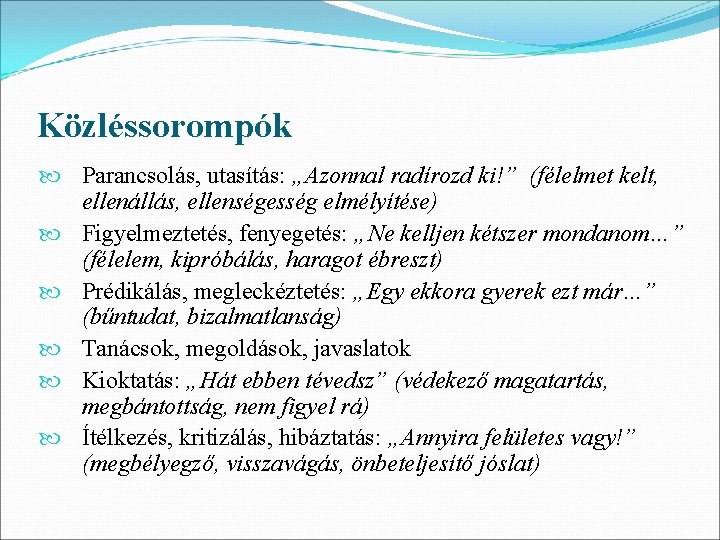 Közléssorompók

Parancsolás, utasítás: „Azonnal radírozd ki!” (félelmet kelt, ellenállás, ellenségesség elmélyítése)

Figyelmeztetés, fenyegetés: „Ne kelljen kétszer mondanom...” (félelem, kipróbálás, haragot ébreszt)

Prédikálás, megleckéztetés: „Egy ekkora gyerek ezt már...” (bűntudat, bizalmatlanság)

Tanácsok, megoldások, javaslatok

Kioktatás: „Hát ebben tévedsz” (védekező magatartás, megbántottság, nem figyel rá)

Ítélkezés, kritizálás, hibáztatás: „Annyira felületes vagy!” (megbélyegző, visszavágás, önbeteljesítő jóslat)